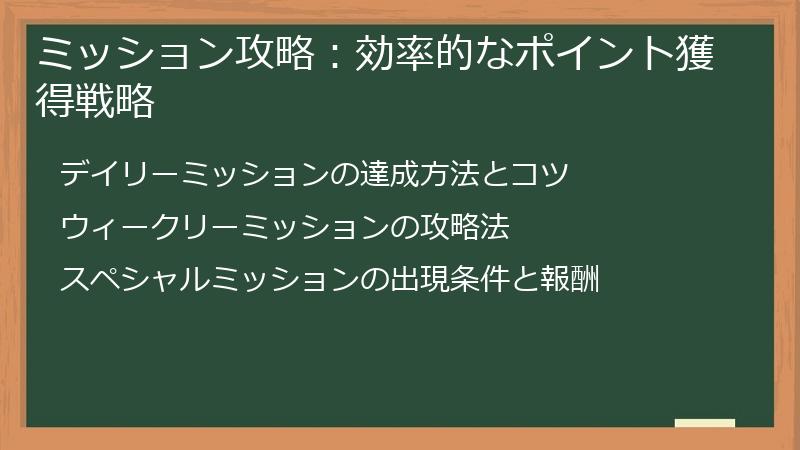 ミッション攻略：効率的なポイント獲得戦略

デイリーミッションの達成方法とコツ

ウィークリーミッションの攻略法

スペシャルミッションの出現条件と報酬